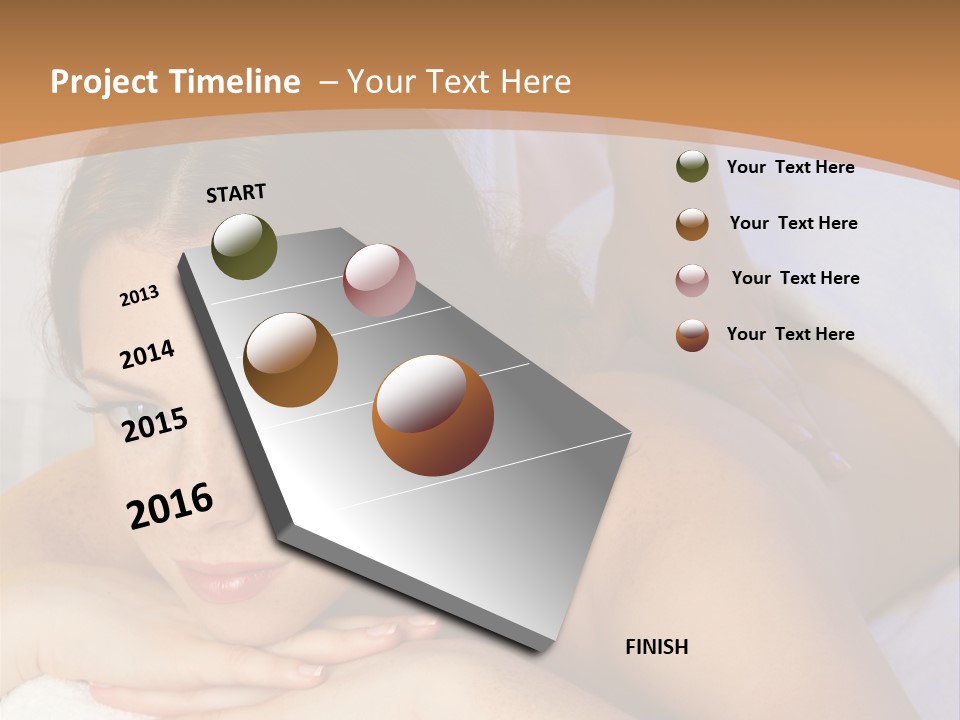 Project Timeline – Your Text Here

START

2013

2014

2015

2016

FINISH

Your Text Here

Your Text Here

Your Text Here

Your Text Here